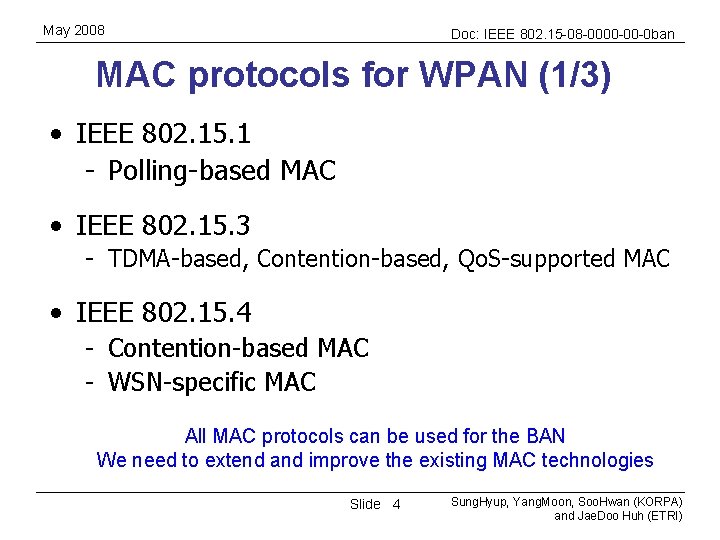 May 2008

Doc: IEEE 802.15-08-0000-00-0ban

MAC protocols for WPAN (1/3)

• IEEE 802.15.1
- Polling-based MAC

• IEEE 802.15.3
- TDMA-based, Contention-based, QoS-supported MAC

• IEEE 802.15.4
- Contention-based MAC
- WSN-specific MAC

All MAC protocols can be used for the BAN
We need to extend and improve the existing MAC technologies

Slide 4

SungHyup, YangMoon, SooHwan (KORPA) and JaeDoo Huh (ETRI)